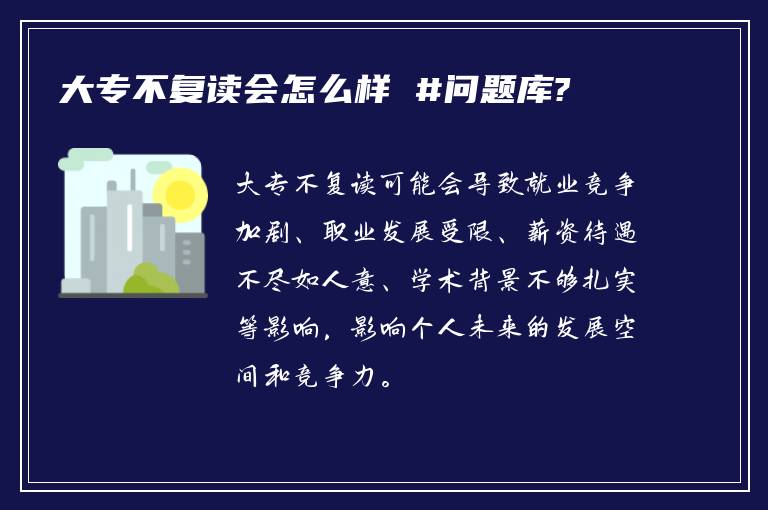 大专不复读会怎么样 #问题库?

大专不复读可能会导致就业竞争加剧、职业发展受限、薪资待遇不尽如人意、学术背景不够扎实等影响，影响个人未来的发展空间和竞争力。